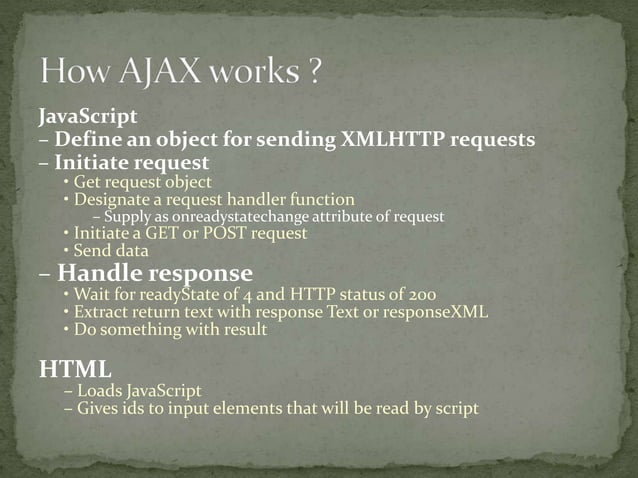 How AJAX works ?

JavaScript
– Define an object for sending XMLHTTP requests
– Initiate request
• Get request object
• Designate a request handler function
– Supply as onreadystatechange attribute of request
• Initiate a GET or POST request
• Send data
– Handle response
• Wait for readyState of 4 and HTTP status of 200
• Extract return text with response Text or responseXML
• Do something with result

HTML
– Loads JavaScript
– Gives ids to input elements that will be read by script